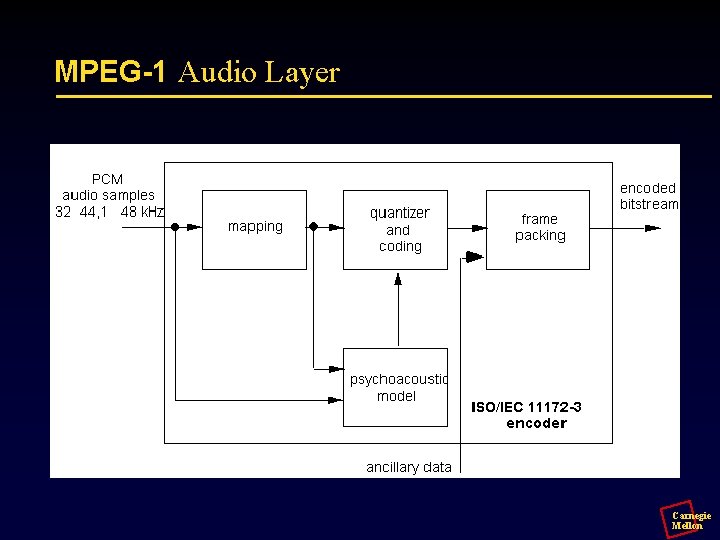 MPEG-1 Audio Layer

PCM audio samples 32 44,1 48 kHz

mapping

quantizer and coding

frame packing

encoded bitstream

psychoacoustic model

ISO/IEC 11172-3 encoder

ancillary data

Carnegie Mellon